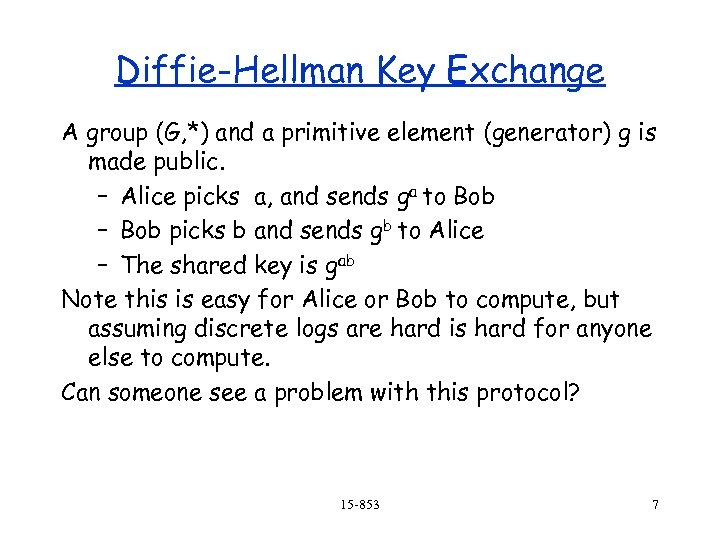 Diffie-Hellman Key Exchange

A group (G,*) and a primitive element (generator) g is made public.

– Alice picks a, and sends $g^a$ to Bob
– Bob picks b and sends $g^b$ to Alice
– The shared key is $g^{ab}$

Note this is easy for Alice or Bob to compute, but assuming discrete logs are hard is hard for anyone else to compute.

Can someone see a problem with this protocol?

15-853

7